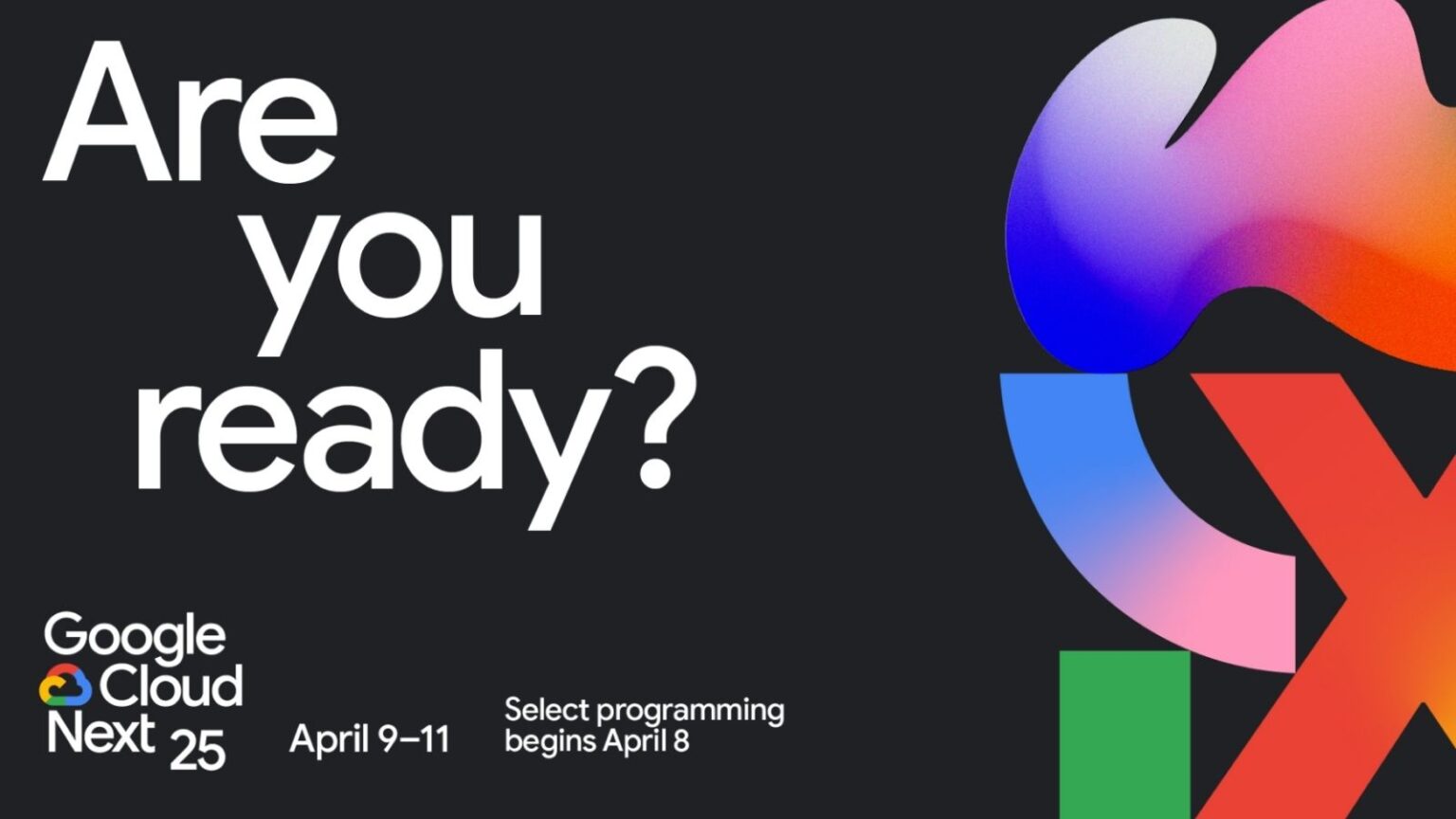 Are you ready?

Google Cloud Next 25

April 9–11

Select programming begins April 8